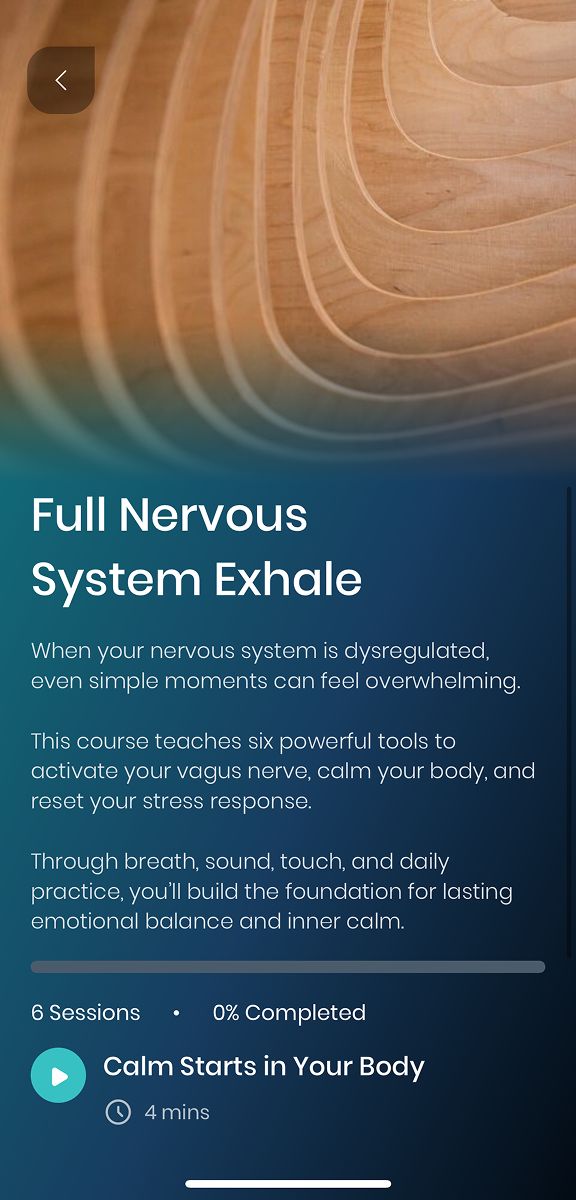 Full Nervous System Exhale

When your nervous system is dysregulated, even simple moments can feel overwhelming.

This course teaches six powerful tools to activate your vagus nerve, calm your body, and reset your stress response.

Through breath, sound, touch, and daily practice, you'll build the foundation for lasting emotional balance and inner calm.

6 Sessions • 0% Completed

Calm Starts in Your Body

4 mins